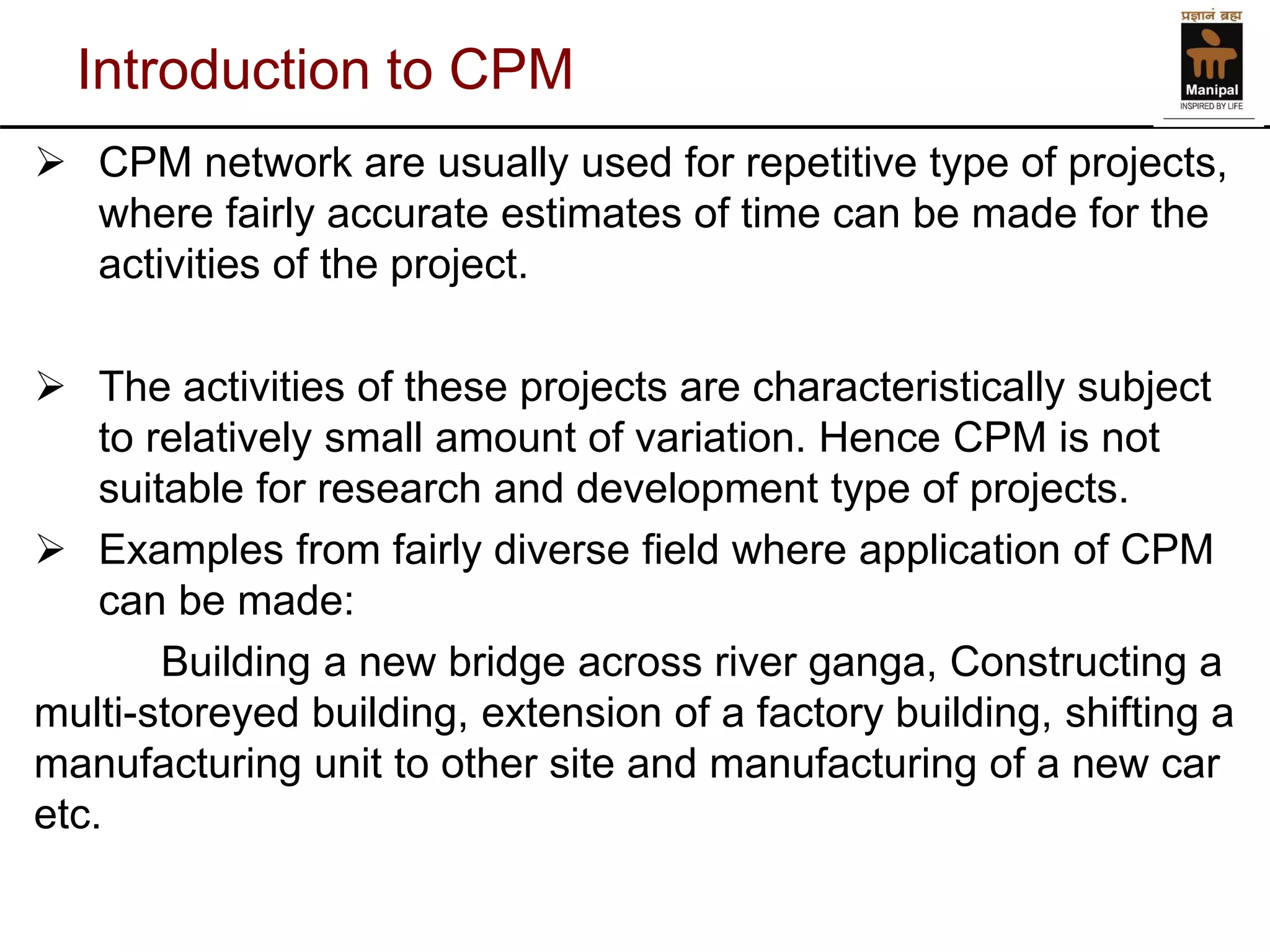 Introduction to CPM

प्रज्ञानं ब्रह्म
Manipal
INSPIRED BY LIFE

➢ CPM network are usually used for repetitive type of projects, where fairly accurate estimates of time can be made for the activities of the project.

➢ The activities of these projects are characteristically subject to relatively small amount of variation. Hence CPM is not suitable for research and development type of projects.

➢ Examples from fairly diverse field where application of CPM can be made:

Building a new bridge across river ganga, Constructing a multi-storeyed building, extension of a factory building, shifting a manufacturing unit to other site and manufacturing of a new car etc.